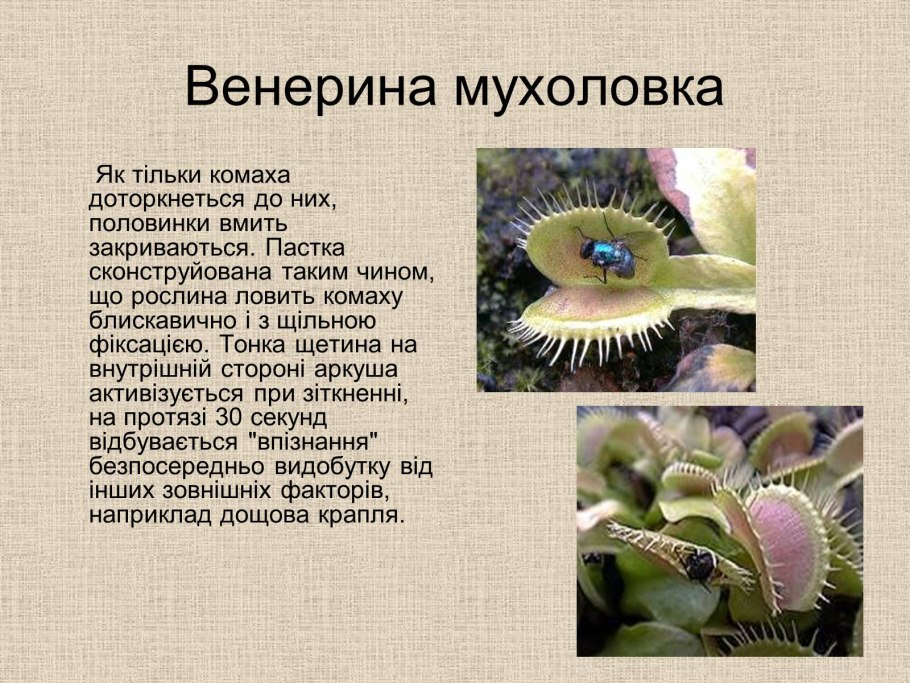 Венерина мухоловка

Як тільки комаха доторкнеться до них, половинки вмить закриваються. Пастка сконструйована таким чином, що рослина ловить комаху блискавично і з щільною фіксацією. Тонка щетина на внутрішній стороні аркуша активізується при зіткненні, на протязі 30 секунд відбувається "впізнання" безпосередньо видобутку від інших зовнішніх факторів, наприклад дощова крапля.